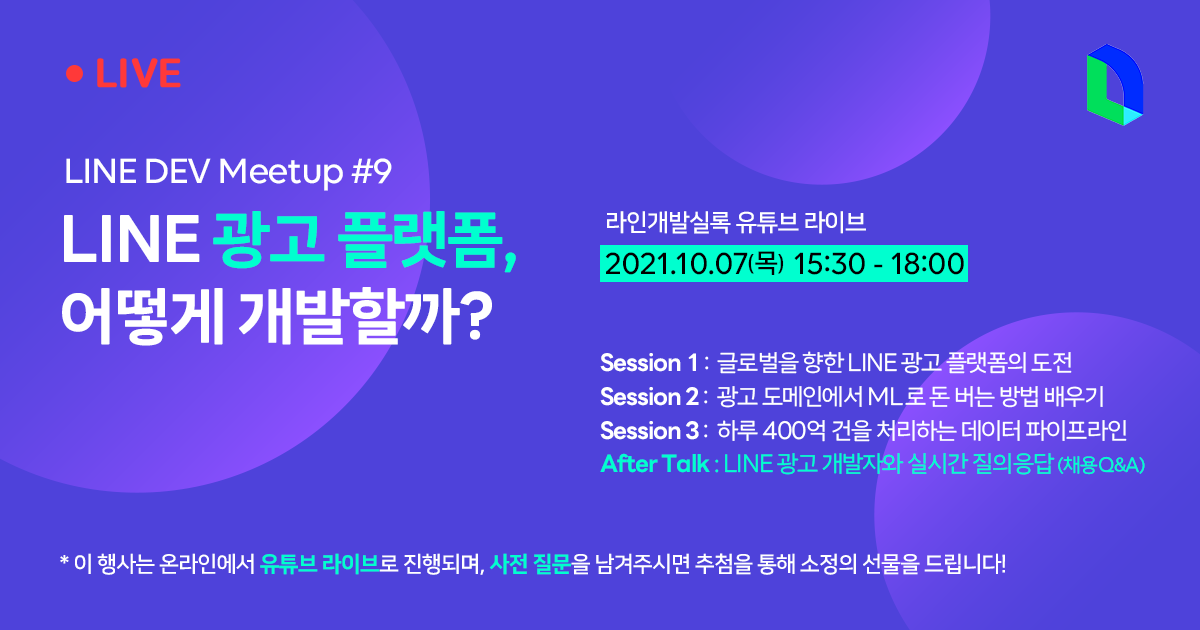 ● LIVE

LINE DEV Meetup #9

LINE 광고 플랫폼, 어떻게 개발할까?

라인개발실록 유튜브 라이브

2021.10.07(목) 15:30 - 18:00

Session 1 : 글로벌을 향한 LINE 광고 플랫폼의 도전
Session 2 : 광고 도메인에서 ML로 돈 버는 방법 배우기
Session 3 : 하루 400억 건을 처리하는 데이터 파이프라인
After Talk : LINE 광고 개발자와 실시간 질의응답 (채용Q&A)

* 이 행사는 온라인에서 유튜브 라이브로 진행되며, 사전 질문을 남겨주시면 추첨을 통해 소정의 선물을 드립니다!